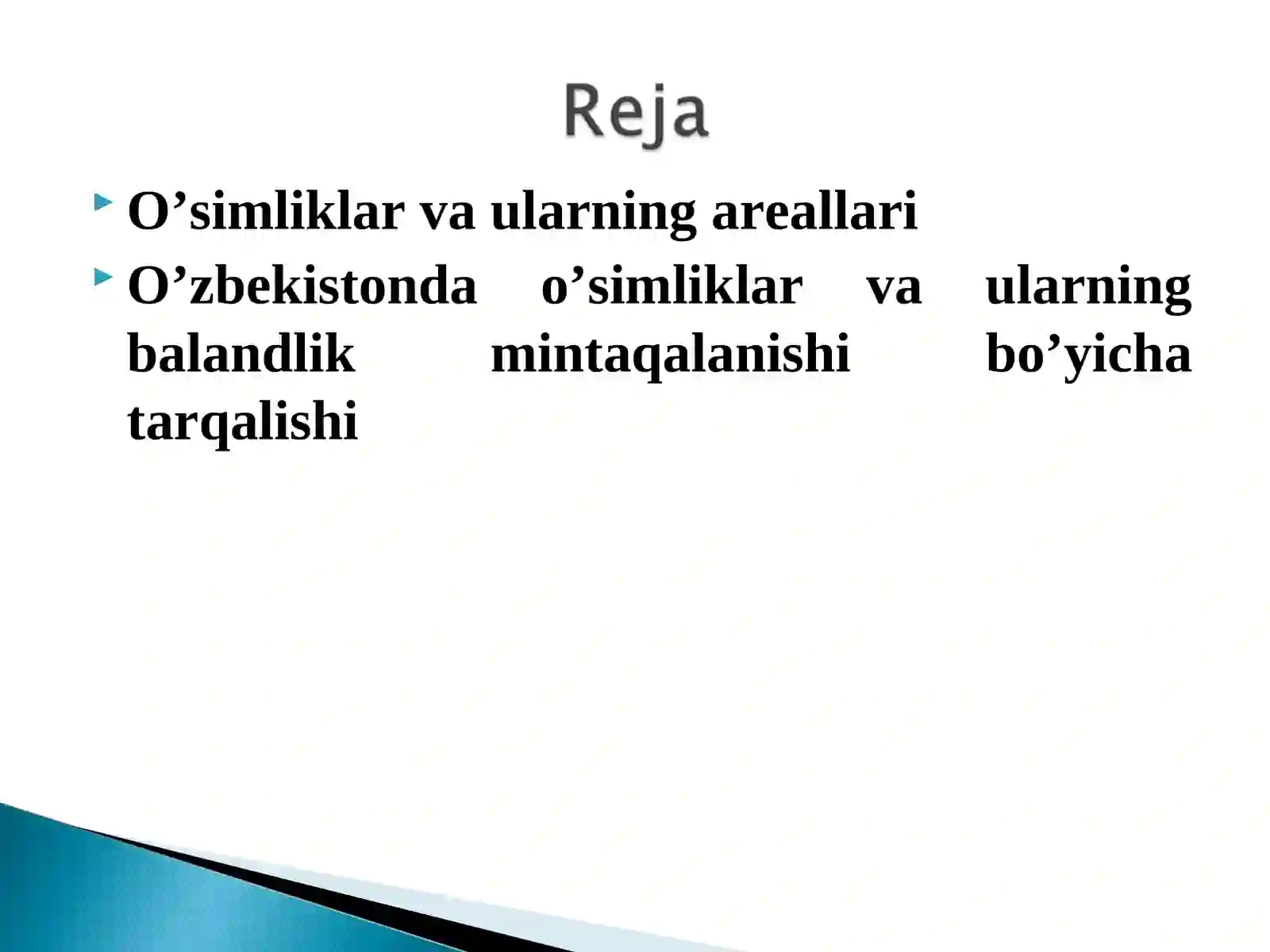 Reja

O’simliklar va ularning areallari

O’zbekistonda o’simliklar va ularning balandlik mintaqalanishi bo’yicha tarqalishi